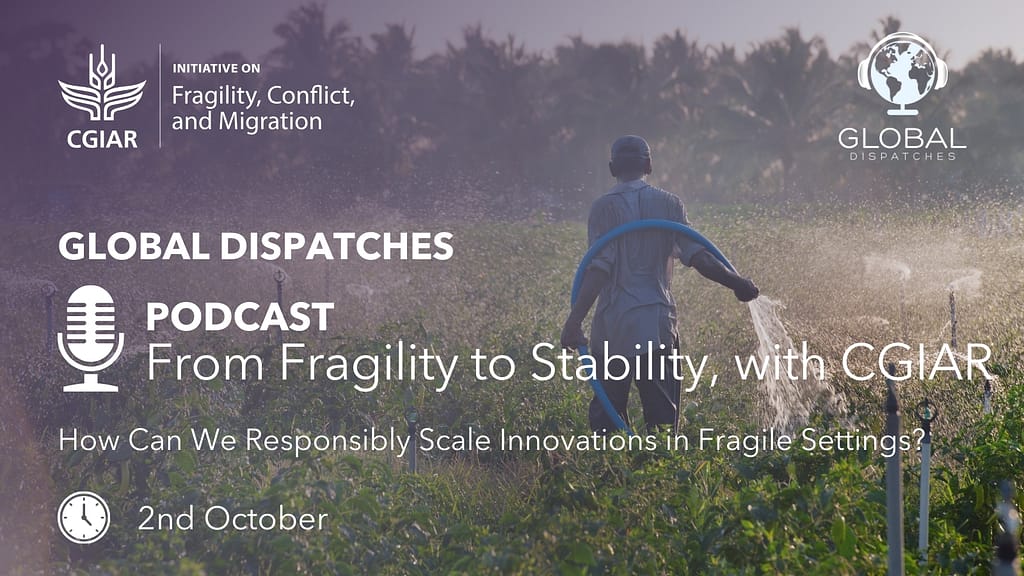 CGIAR

INITIATIVE ON
Fragility, Conflict, and Migration

GLOBAL
DISPATCHES

GLOBAL DISPATCHES

PODCAST
From Fragility to Stability, with CGIAR

How Can We Responsibly Scale Innovations in Fragile Settings?

2nd October